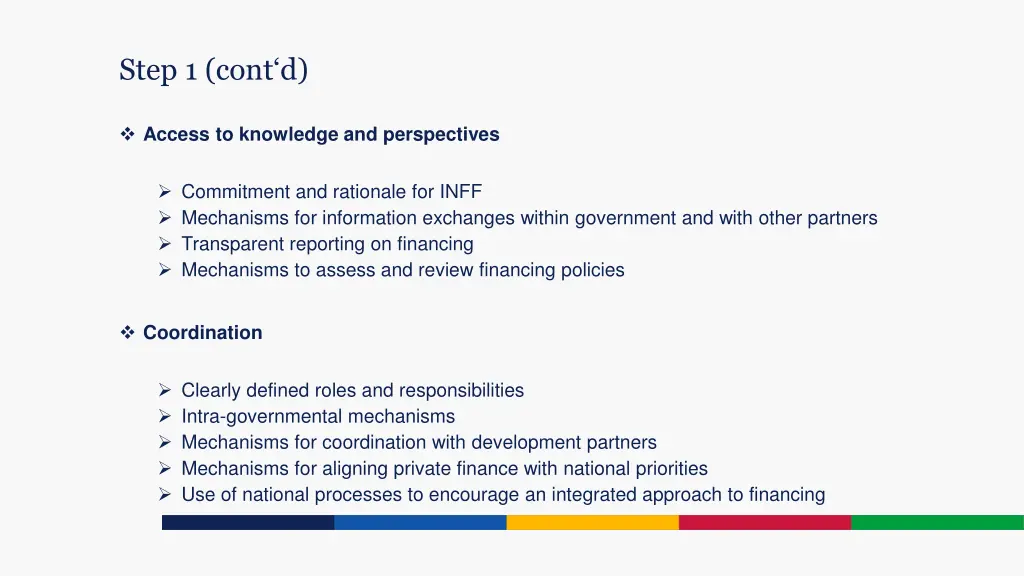 Step 1 (cont‘d)

❖ Access to knowledge and perspectives

➢ Commitment and rationale for INFF
➢ Mechanisms for information exchanges within government and with other partners
➢ Transparent reporting on financing
➢ Mechanisms to assess and review financing policies

❖ Coordination

➢ Clearly defined roles and responsibilities
➢ Intra-governmental mechanisms
➢ Mechanisms for coordination with development partners
➢ Mechanisms for aligning private finance with national priorities
➢ Use of national processes to encourage an integrated approach to financing